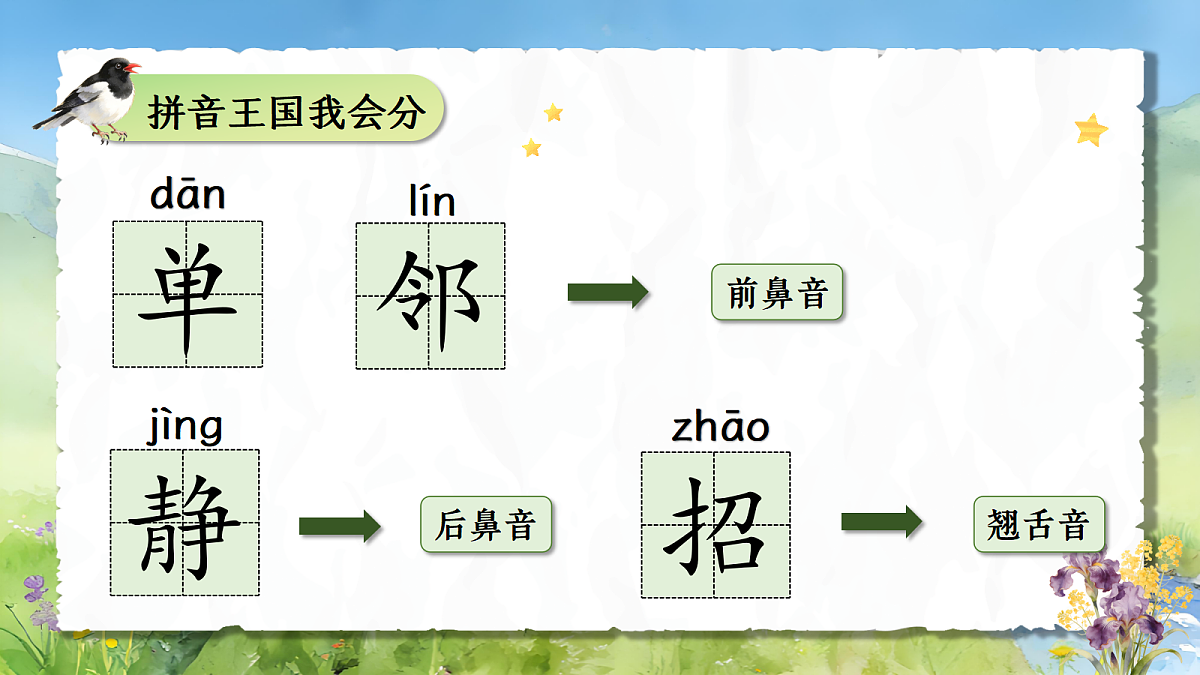 拼音王国我会分

dān
单

lín
邻

前鼻音

jìng
静

后鼻音

zhāo
招

翘舌音